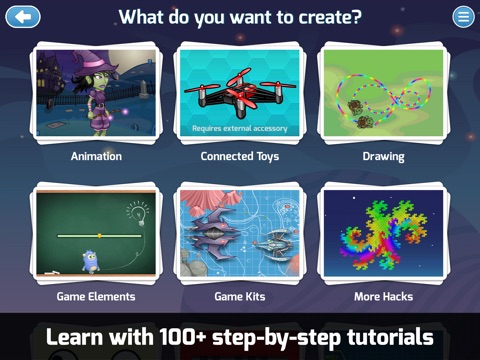 What do you want to create?

Requires external accessory

Animation

Connected Toys

Drawing

Game Elements

Game Kits

More Hacks

Learn with 100+ step-by-step tutorials